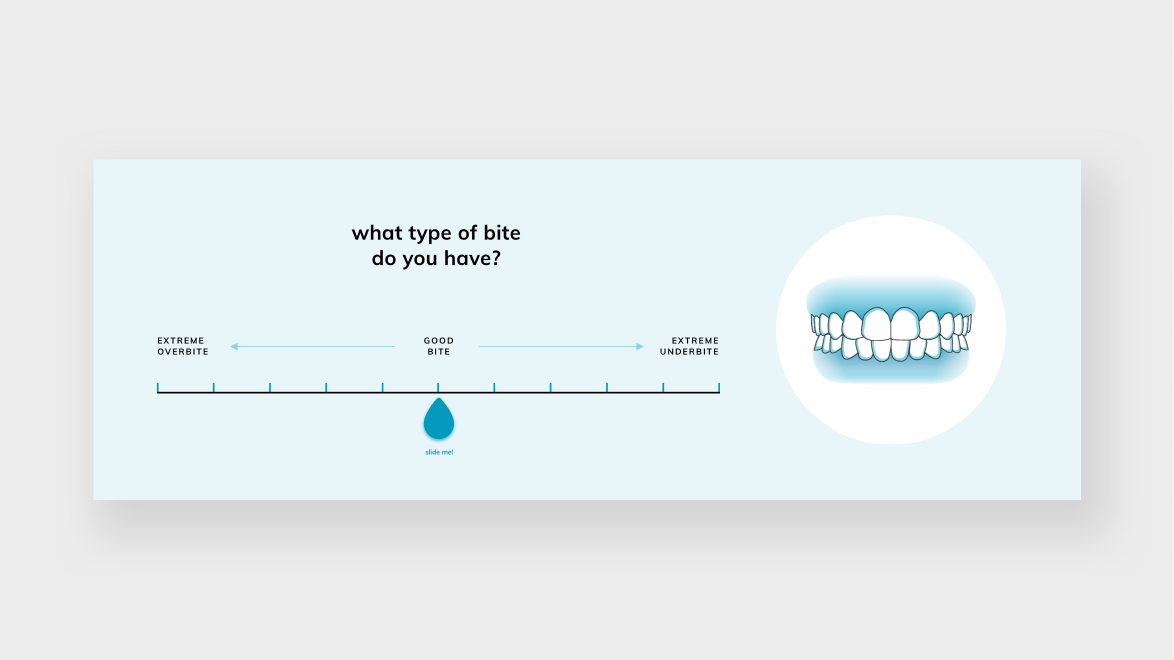 what type of bite do you have?

EXTREME OVERBITE

GOOD BITE

EXTREME UNDERBITE

slide me!